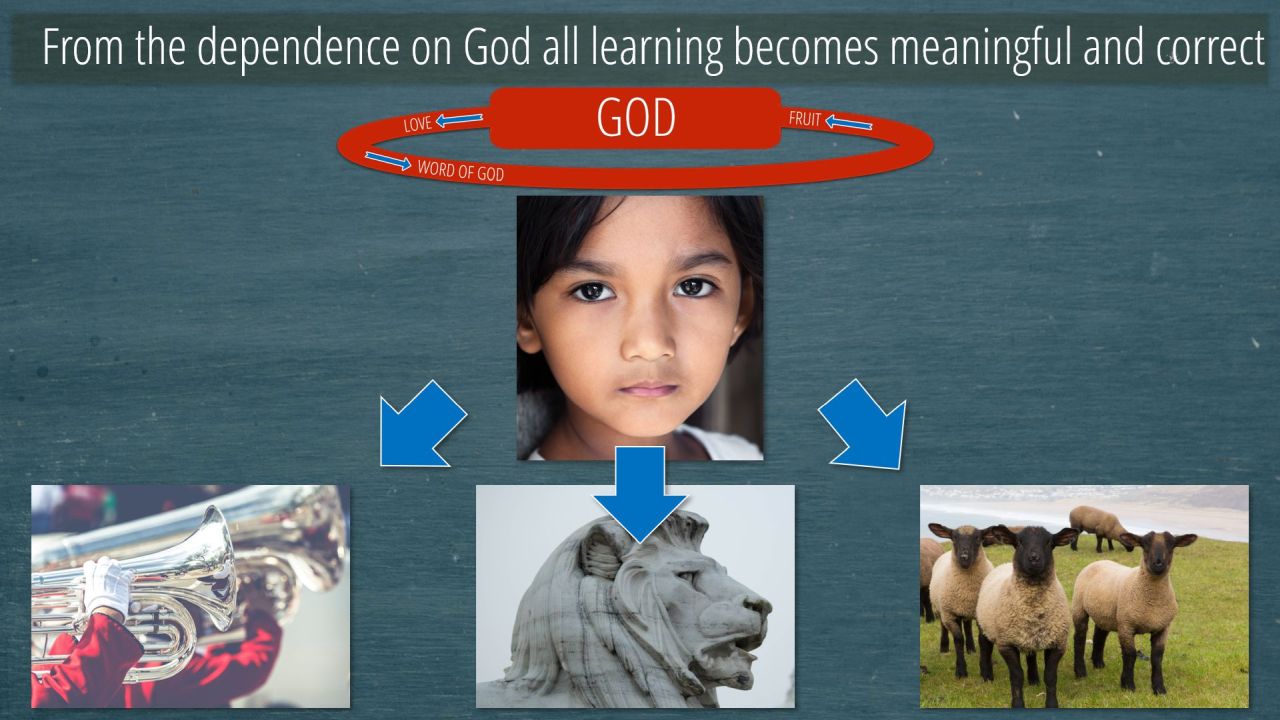 From the dependence on God all learning becomes meaningful and correct

LOVE

GOD

FRUIT

WORD OF GOD